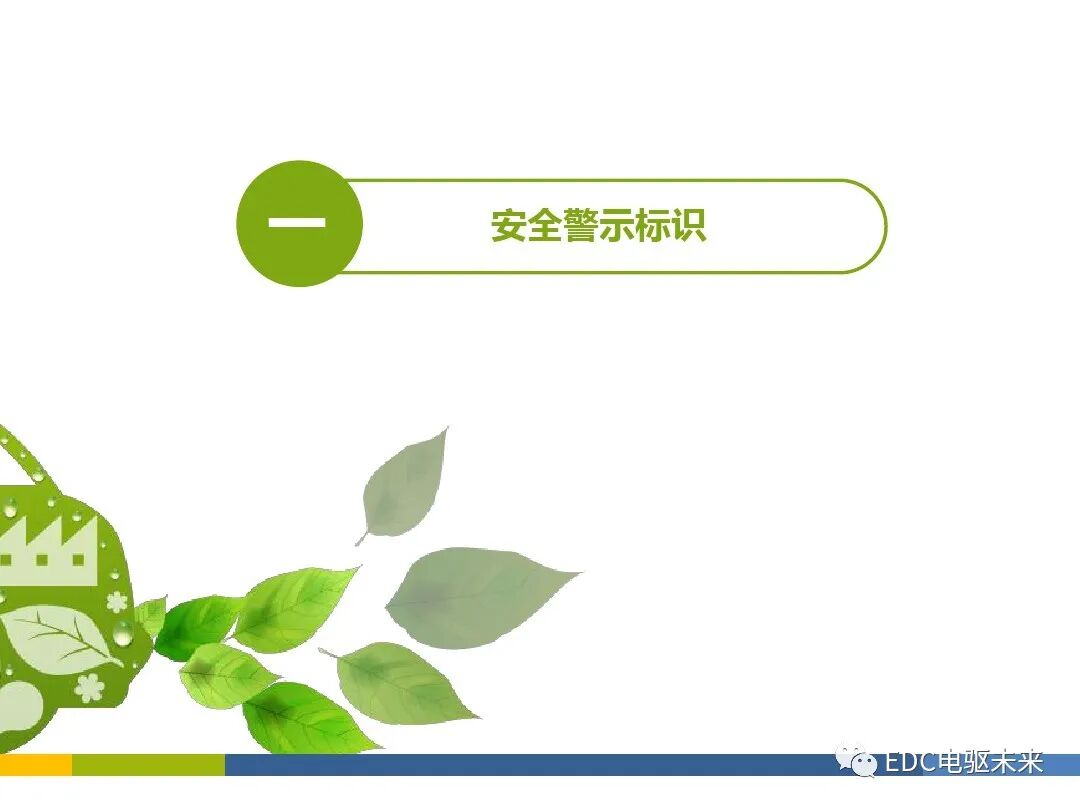 一

安全警示标识

EDC电驱未来